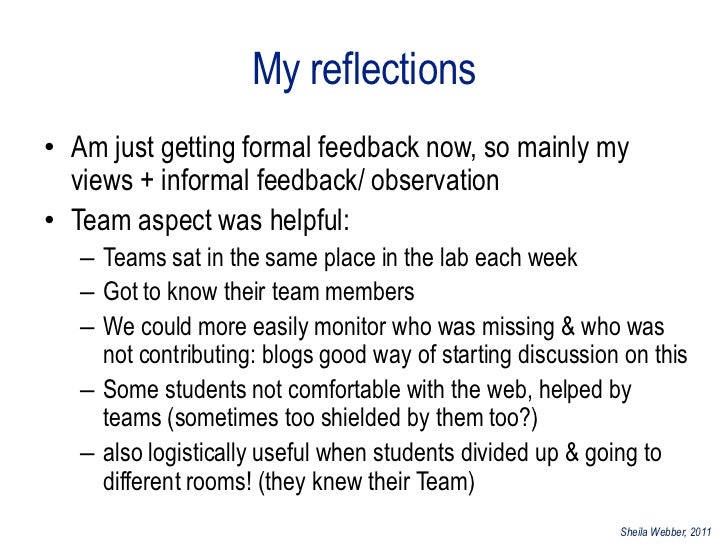 My reflections

• Am just getting formal feedback now, so mainly my views + informal feedback/ observation
• Team aspect was helpful:
– Teams sat in the same place in the lab each week
– Got to know their team members
– We could more easily monitor who was missing & who was not contributing: blogs good way of starting discussion on this
– Some students not comfortable with the web, helped by teams (sometimes too shielded by them too?)
– also logistically useful when students divided up & going to different rooms! (they knew their Team)

Sheila Webber, 2011